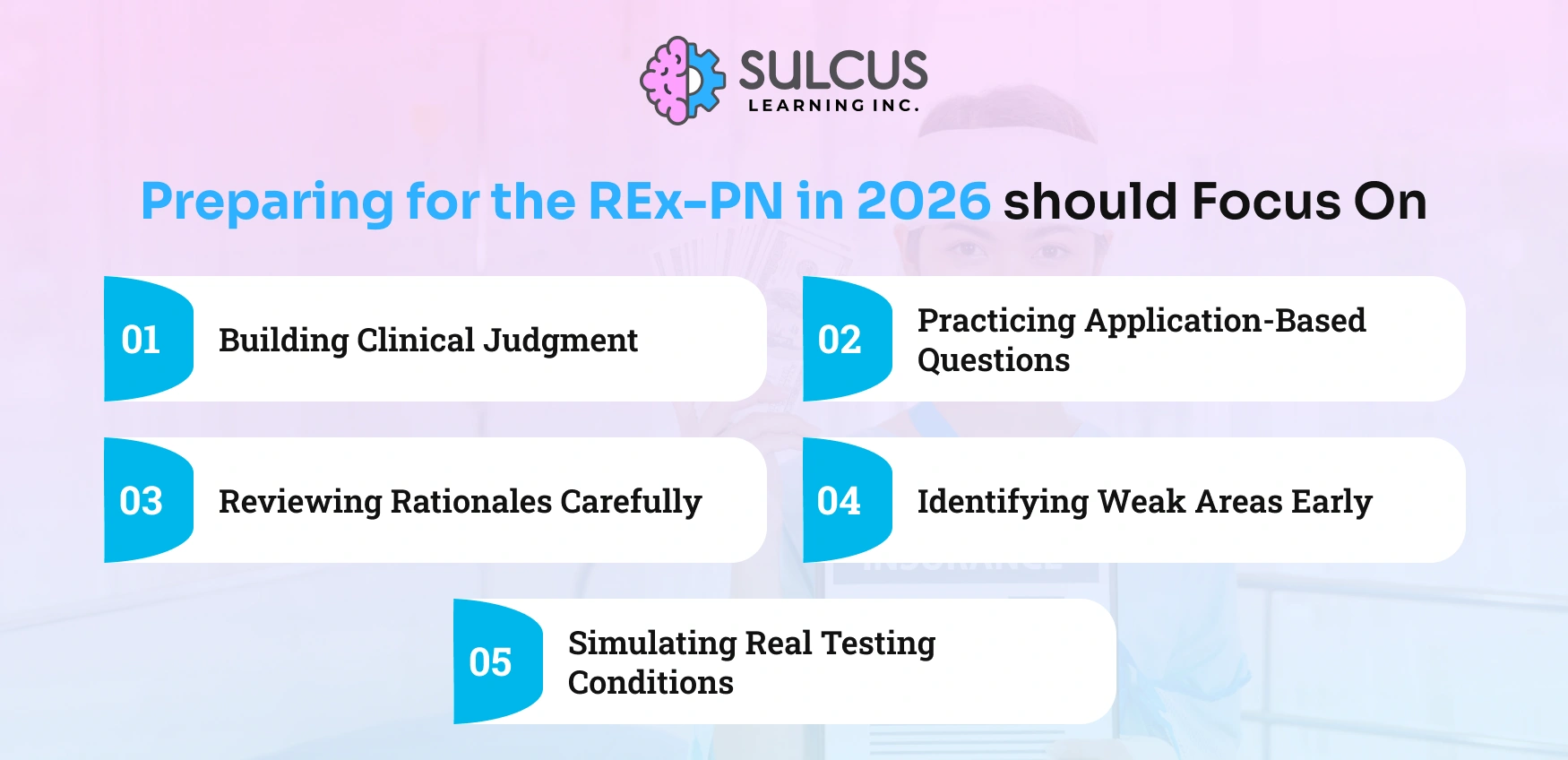 SULCUS
LEARNING INC.

Preparing for the REx-PN in 2026 should Focus On

01 Building Clinical Judgment

02 Practicing Application-Based Questions

03 Reviewing Rationales Carefully

04 Identifying Weak Areas Early

05 Simulating Real Testing Conditions